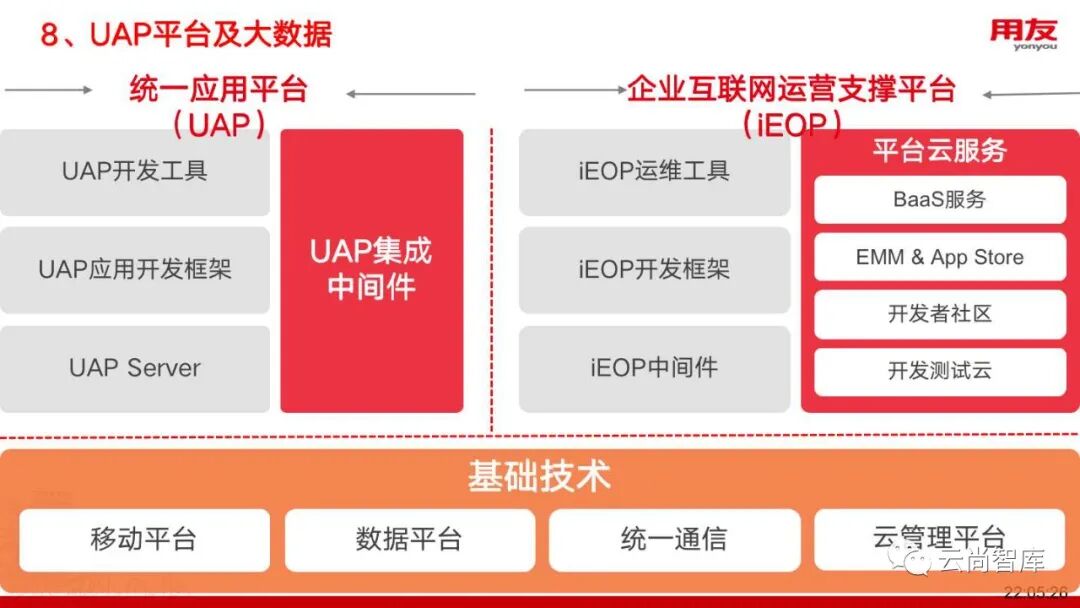 8、UAP平台及大数据

用友
yonyou

统一应用平台
（UAP）

UAP开发工具

UAP应用开发框架

UAP Server

UAP集成中间件

企业互联网运营支撑平台
（iEOP）

iEOP运维工具

iEOP开发框架

iEOP中间件

平台云服务

BaaS服务

EMM & App Store

开发者社区

开发测试云

基础技术

移动平台

数据平台

统一通信

云管理平台

云尚智库

22:05:28